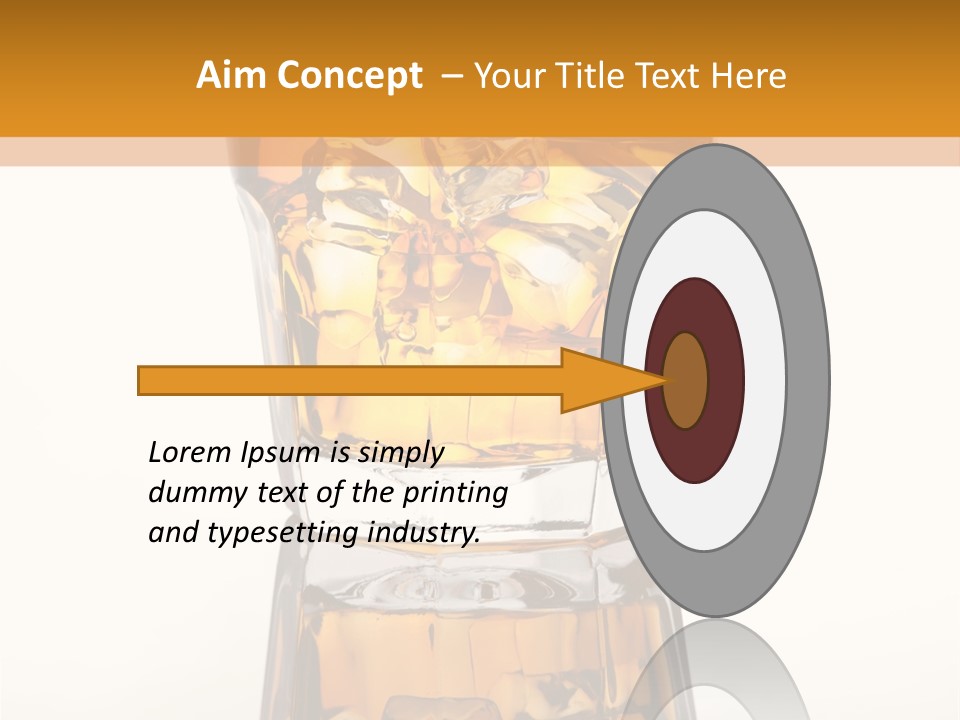 Aim Concept – Your Title Text Here

Lorem Ipsum is simply dummy text of the printing and typesetting industry.